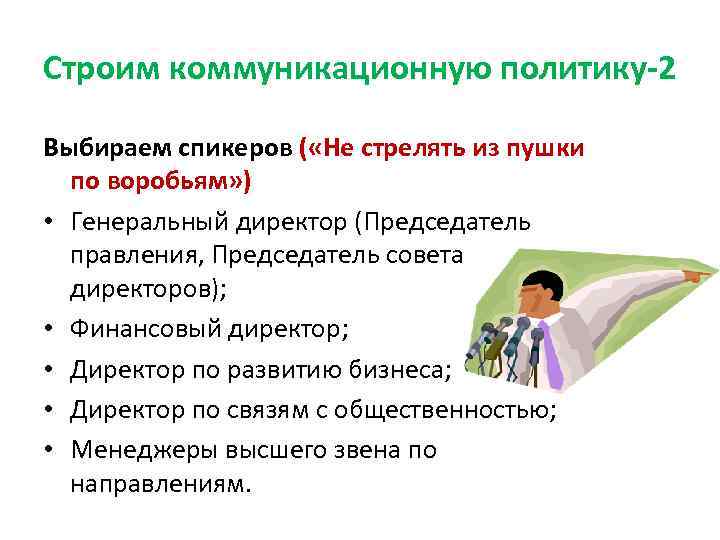 Строим коммуникационную политику-2

Выбираем спикеров («Не стрелять из пушки по воробьям»)

• Генеральный директор (Председатель правления, Председатель совета директоров);
• Финансовый директор;
• Директор по развитию бизнеса;
• Директор по связям с общественностью;
• Менеджеры высшего звена по направлениям.